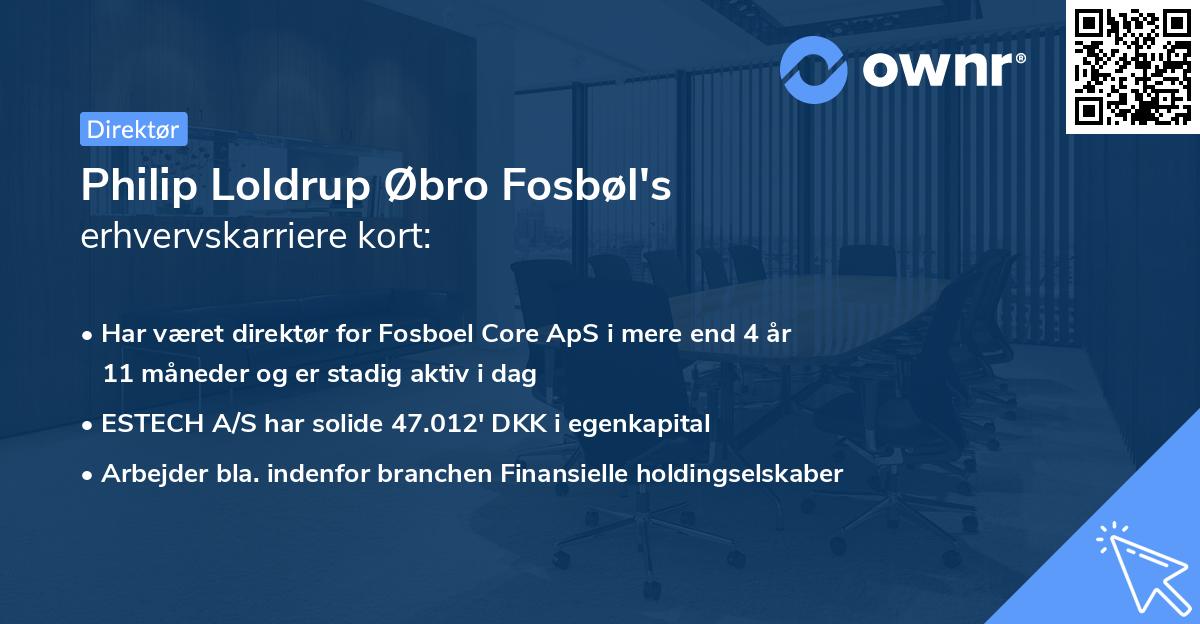 ownr®

Direktør

Philip Loldrup Øbro Fosbøl's
erhvervskarriere kort:

• Har været direktør for Fosboel Core ApS i mere end 4 år 11 måneder og er stadig aktiv i dag
• ESTECH A/S har solide 47.012' DKK i egenkapital
• Arbejder bla. indenfor branchen Finansielle holdingselskaber